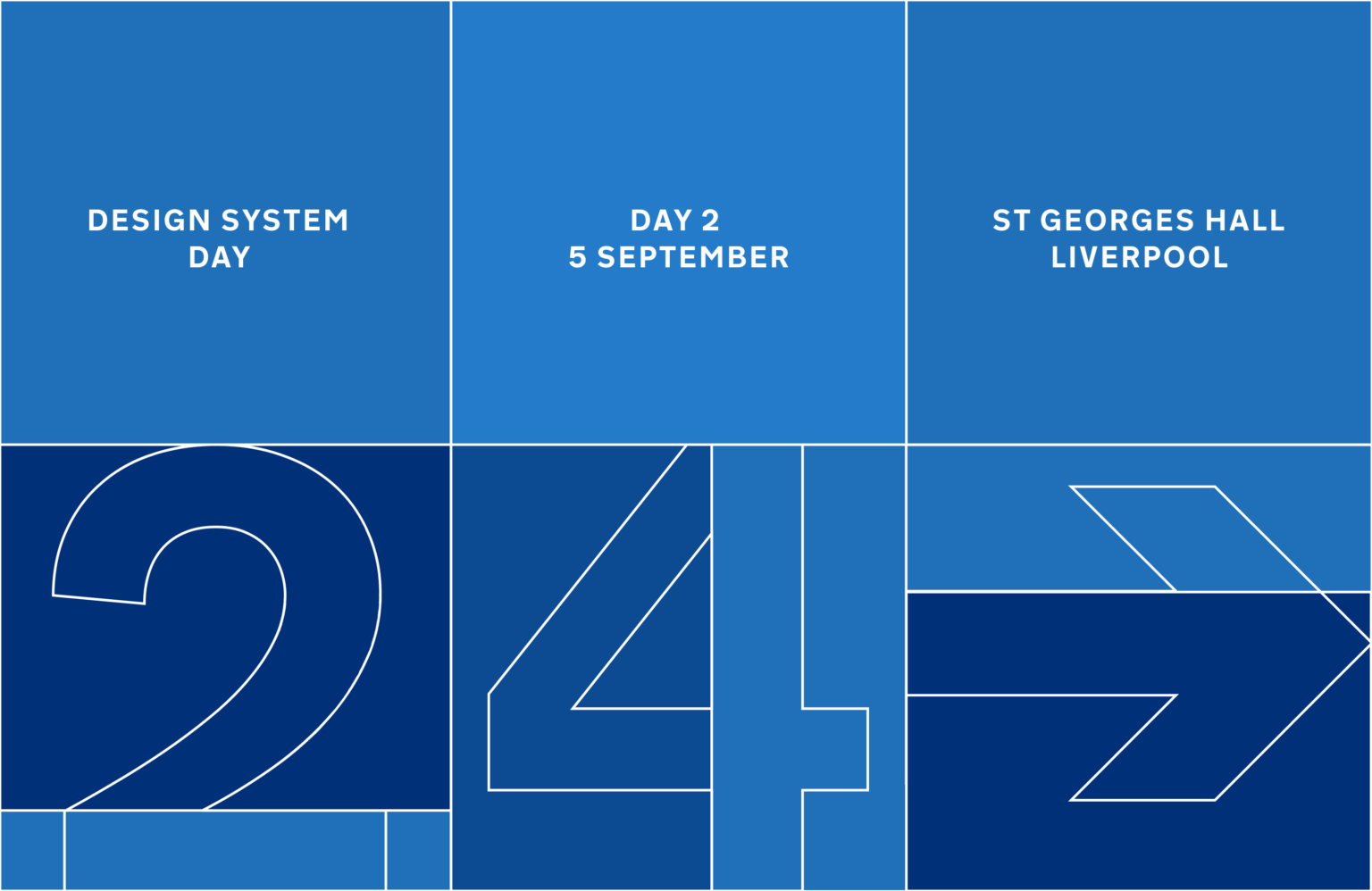 DESIGN SYSTEM DAY

DAY 2
5 SEPTEMBER

ST GEORGES HALL
LIVERPOOL

24